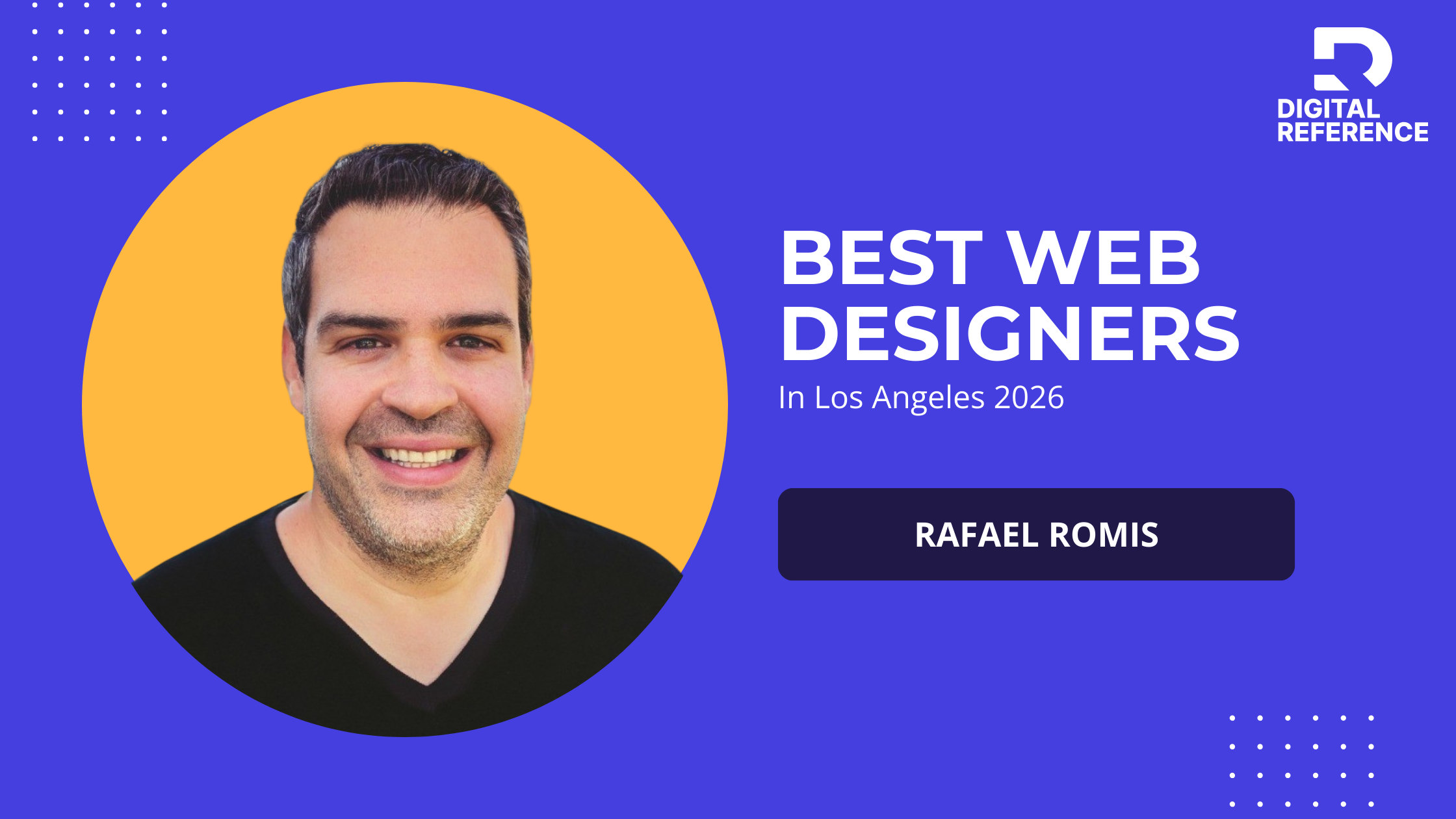 DIGITAL REFERENCE

BEST WEB DESIGNERS
In Los Angeles 2026

RAFAEL ROMIS